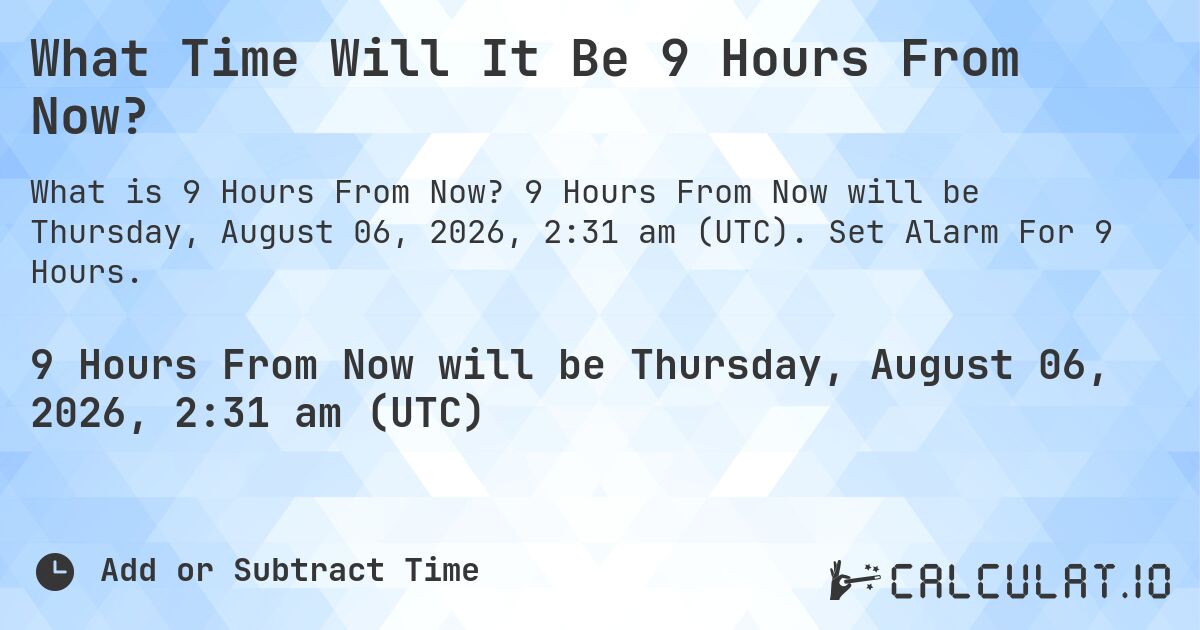 What Time Will It Be 9 Hours From Now?

What is 9 Hours From Now? 9 Hours From Now will be Thursday, August 06, 2026, 2:31 am (UTC). Set Alarm For 9 Hours.

9 Hours From Now will be Thursday, August 06, 2026, 2:31 am (UTC)

Add or Subtract Time

CALCULAT.IO